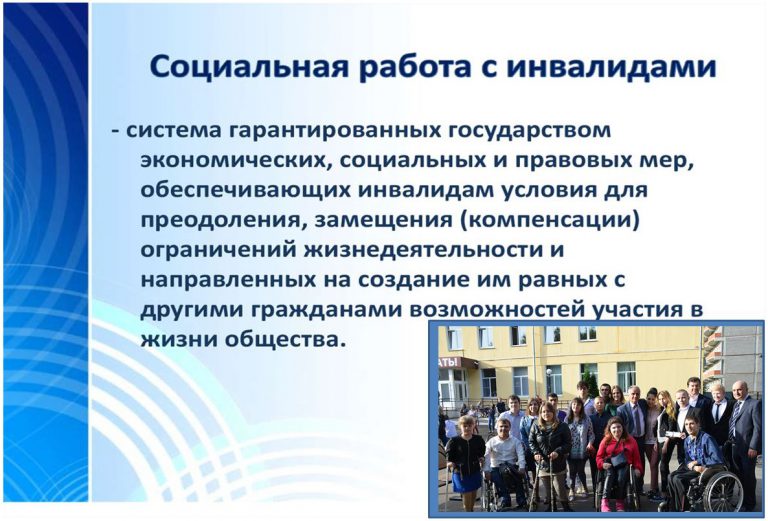 Социальная работа с инвалидами

- система гарантированных государством экономических, социальных и правовых мер, обеспечивающих инвалидам условия для преодоления, замещения (компенсации) ограничений жизнедеятельности и направленных на создание им равных с другими гражданами возможностей участия в жизни общества.

АТЫ